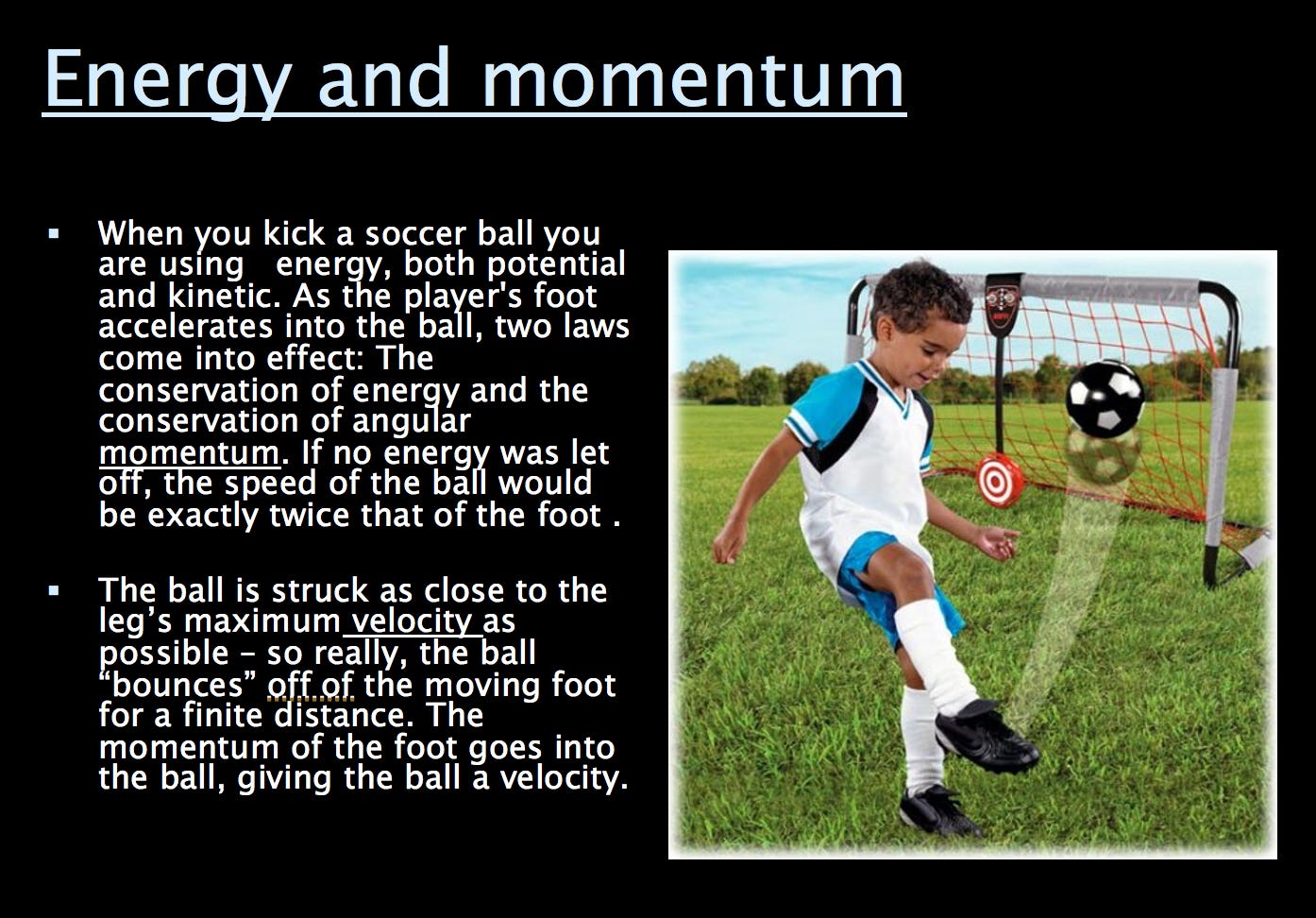 Energy and momentum

▪ When you kick a soccer ball you are using energy, both potential and kinetic. As the player's foot accelerates into the ball, two laws come into effect: The conservation of energy and the conservation of angular momentum. If no energy was let off, the speed of the ball would be exactly twice that of the foot .

▪ The ball is struck as close to the leg’s maximum velocity as possible – so really, the ball “bounces” off of the moving foot for a finite distance. The momentum of the foot goes into the ball, giving the ball a velocity.